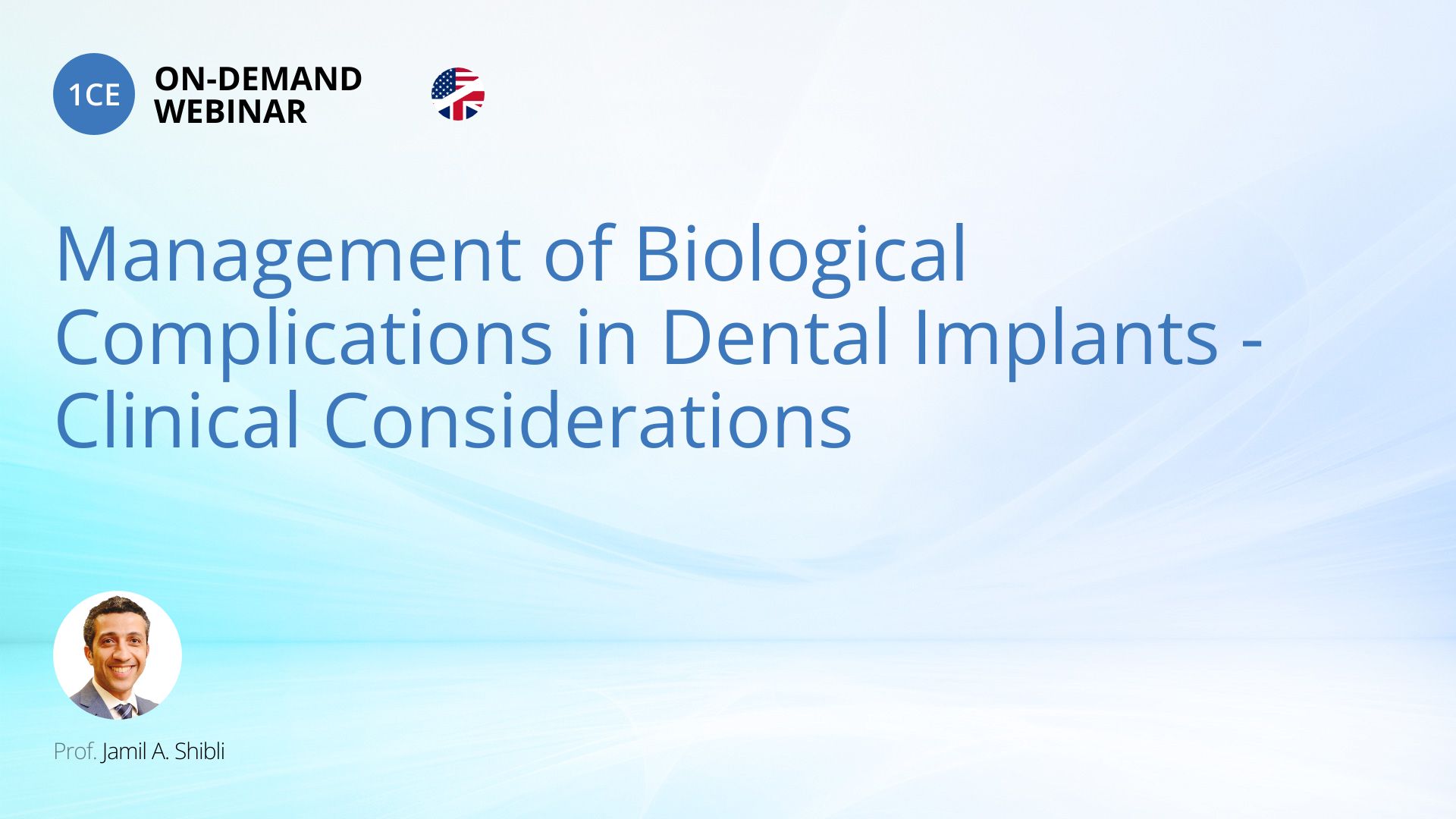 1CE ON-DEMAND WEBINAR

Management of Biological Complications in Dental Implants - Clinical Considerations

Prof. Jamil A. Shibli